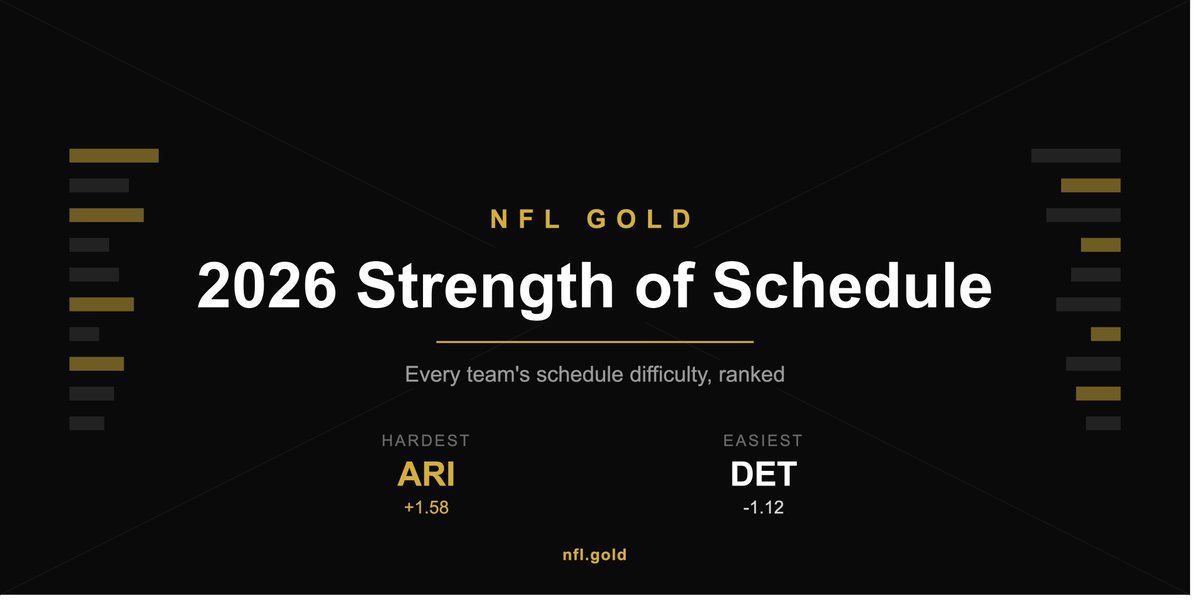 NFL GOLD

2026 Strength of Schedule

Every team's schedule difficulty, ranked

HARDEST
ARI
+1.58

EASIEST
DET
-1.12

nfl.gold